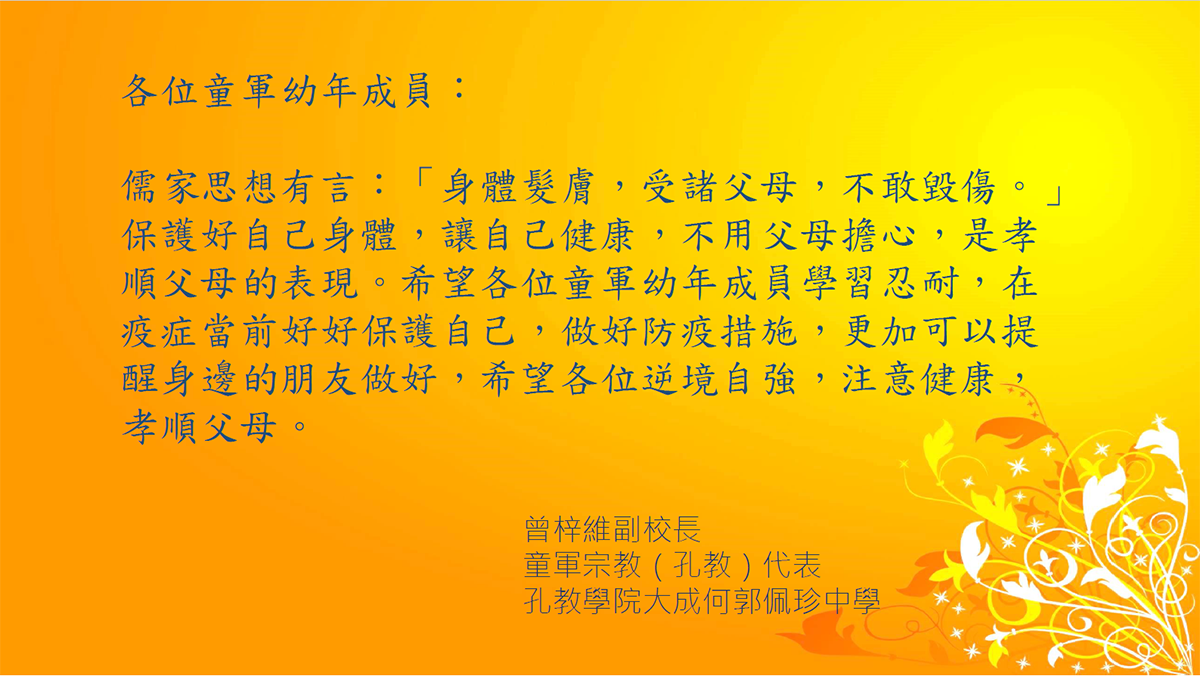 各位童軍幼年成員：

儒家思想有言：「身體髮膚，受諸父母，不敢毀傷。」保護好自己身體，讓自己健康，不用父母擔心，是孝順父母的表現。希望各位童軍幼年成員學習忍耐，在疫症當前好好保護自己，做好防疫措施，更加可以提醒身邊的朋友做好，希望各位逆境自強，注意健康，孝順父母。

曾梓維副校長
童軍宗教（孔教）代表
孔教學院大成何郭佩珍中學